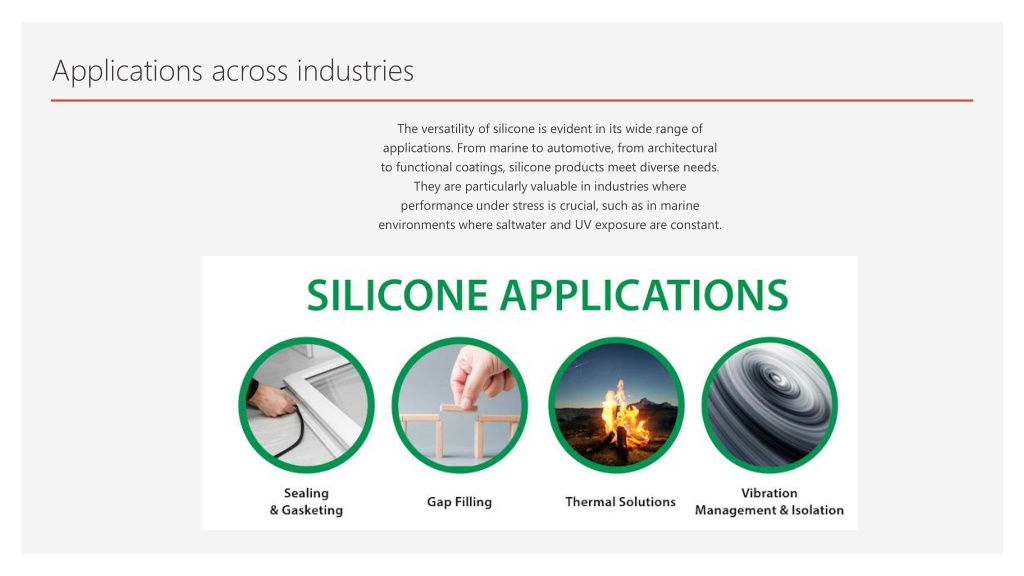 Applications across industries

The versatility of silicone is evident in its wide range of applications. From marine to automotive, from architectural to functional coatings, silicone products meet diverse needs. They are particularly valuable in industries where performance under stress is crucial, such as in marine environments where saltwater and UV exposure are constant.

SILICONE APPLICATIONS

Sealing & Gasketing

Gap Filling

Thermal Solutions

Vibration Management & Isolation